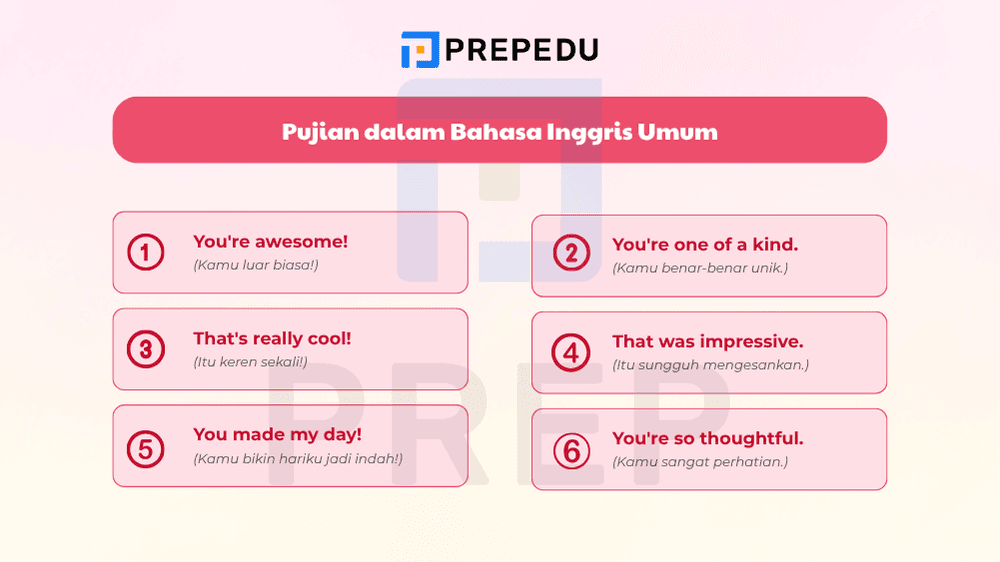 PREPEDU

Pujian dalam Bahasa Inggris Umum

1 You're awesome!
(Kamu luar biasa!)

2 You're one of a kind.
(Kamu benar-benar unik.)

3 That's really cool!
(Itu keren sekali!)

4 That was impressive.
(Itu sungguh mengesankan.)

5 You made my day!
(Kamu bikin hariku jadi indah!)

6 You're so thoughtful.
(Kamu sangat perhatian.)

PREP